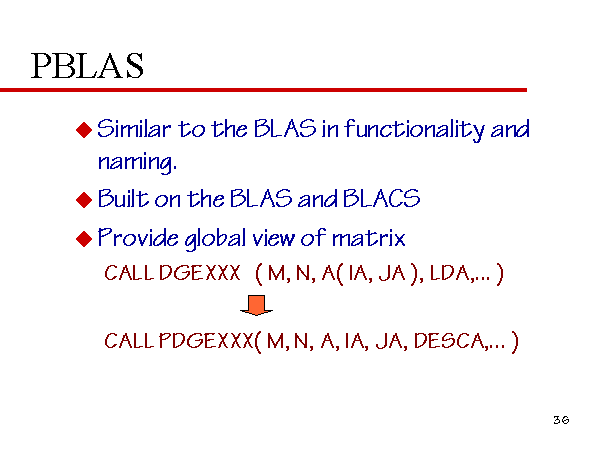 PBLAS

◆ Similar to the BLAS in functionality and naming.

◆ Built on the BLAS and BLACS

◆ Provide global view of matrix

CALL DGEXXX ( M, N, A( IA, JA ), LDA,... )

CALL PDGEXXX( M, N, A, IA, JA, DESCA,... )

36